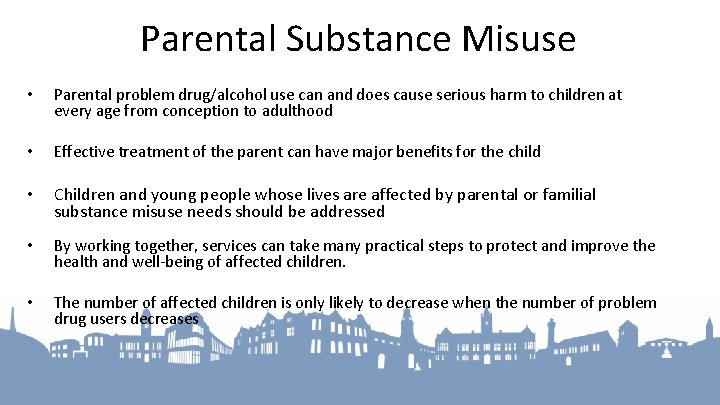 Parental Substance Misuse

• Parental problem drug/alcohol use can and does cause serious harm to children at every age from conception to adulthood

• Effective treatment of the parent can have major benefits for the child

• Children and young people whose lives are affected by parental or familial substance misuse needs should be addressed

• By working together, services can take many practical steps to protect and improve the health and well-being of affected children.

• The number of affected children is only likely to decrease when the number of problem drug users decreases